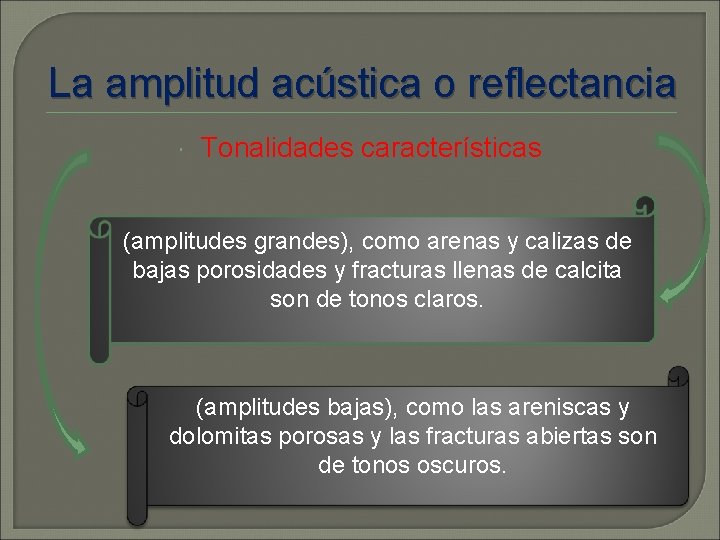 La amplitud acústica o reflectancia

Tonalidades características

(amplitudes grandes), como arenas y calizas de bajas porosidades y fracturas llenas de calcita son de tonos claros.

(amplitudes bajas), como las areniscas y dolomitas porosas y las fracturas abiertas son de tonos oscuros.